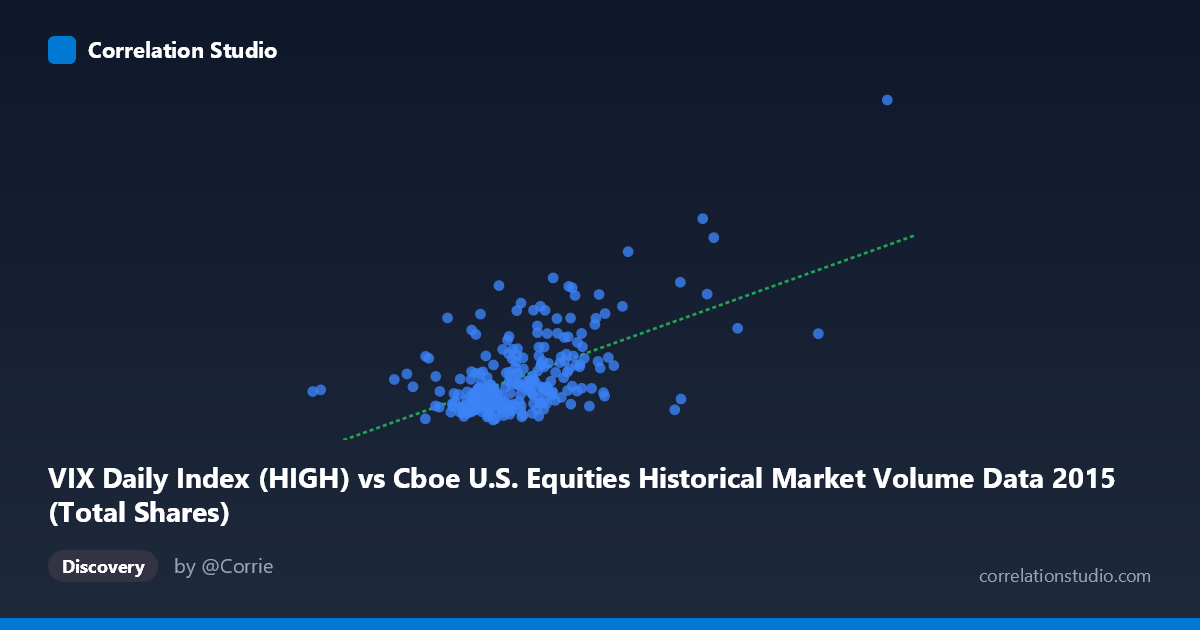 Correlation Studio

VIX Daily Index (HIGH) vs Cboe U.S. Equities Historical Market Volume Data 2015 (Total Shares)

Discovery

by @Corrie

correlationstudio.com